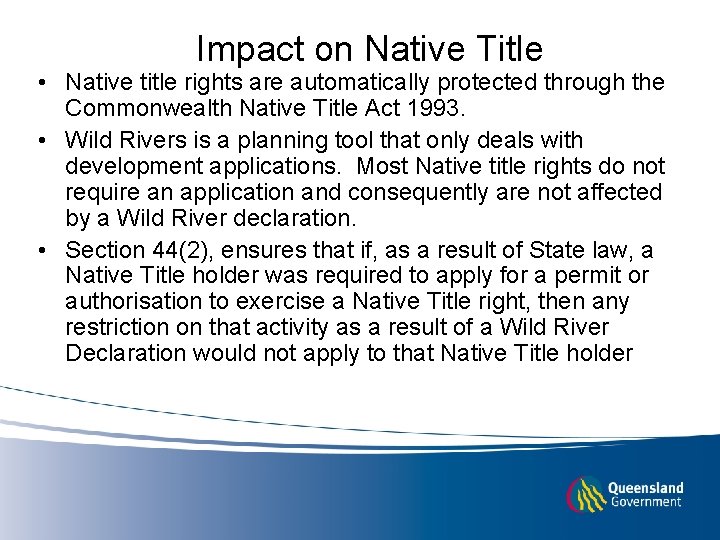 Impact on Native Title

• Native title rights are automatically protected through the Commonwealth Native Title Act 1993.

• Wild Rivers is a planning tool that only deals with development applications. Most Native title rights do not require an application and consequently are not affected by a Wild River declaration.

• Section 44(2), ensures that if, as a result of State law, a Native Title holder was required to apply for a permit or authorisation to exercise a Native Title right, then any restriction on that activity as a result of a Wild River Declaration would not apply to that Native Title holder

Queensland Government